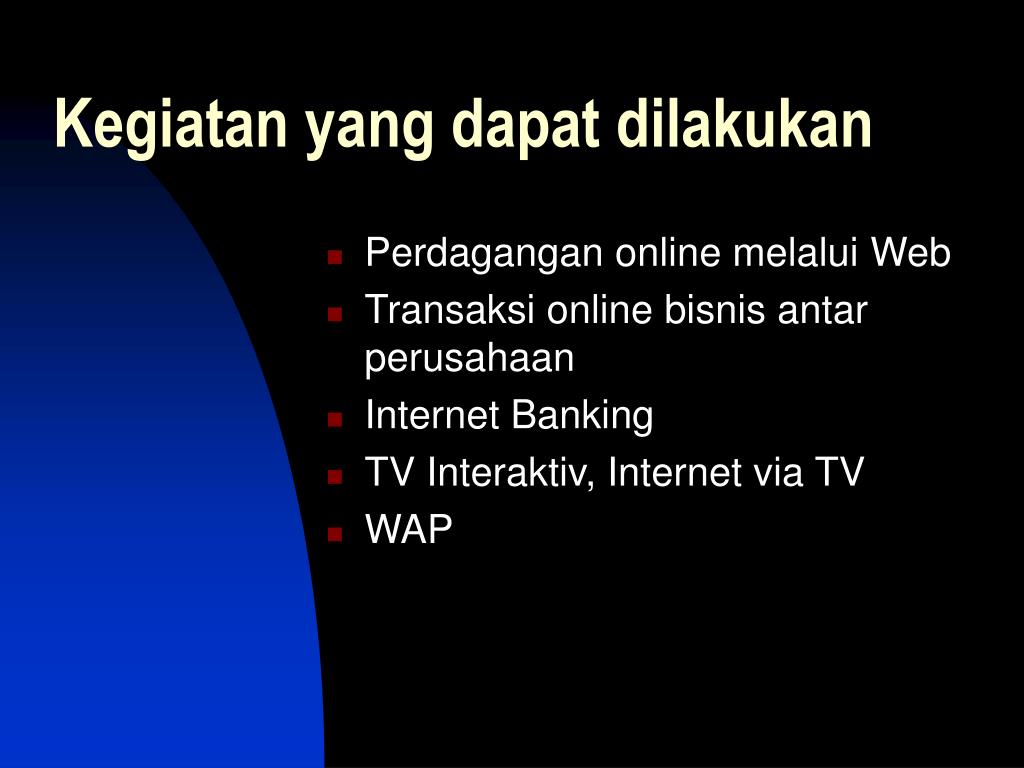 Kegiatan yang dapat dilakukan

- Perdagangan online melalui Web
- Transaksi online bisnis antar perusahaan
- Internet Banking
- TV Interaktiv, Internet via TV
- WAP